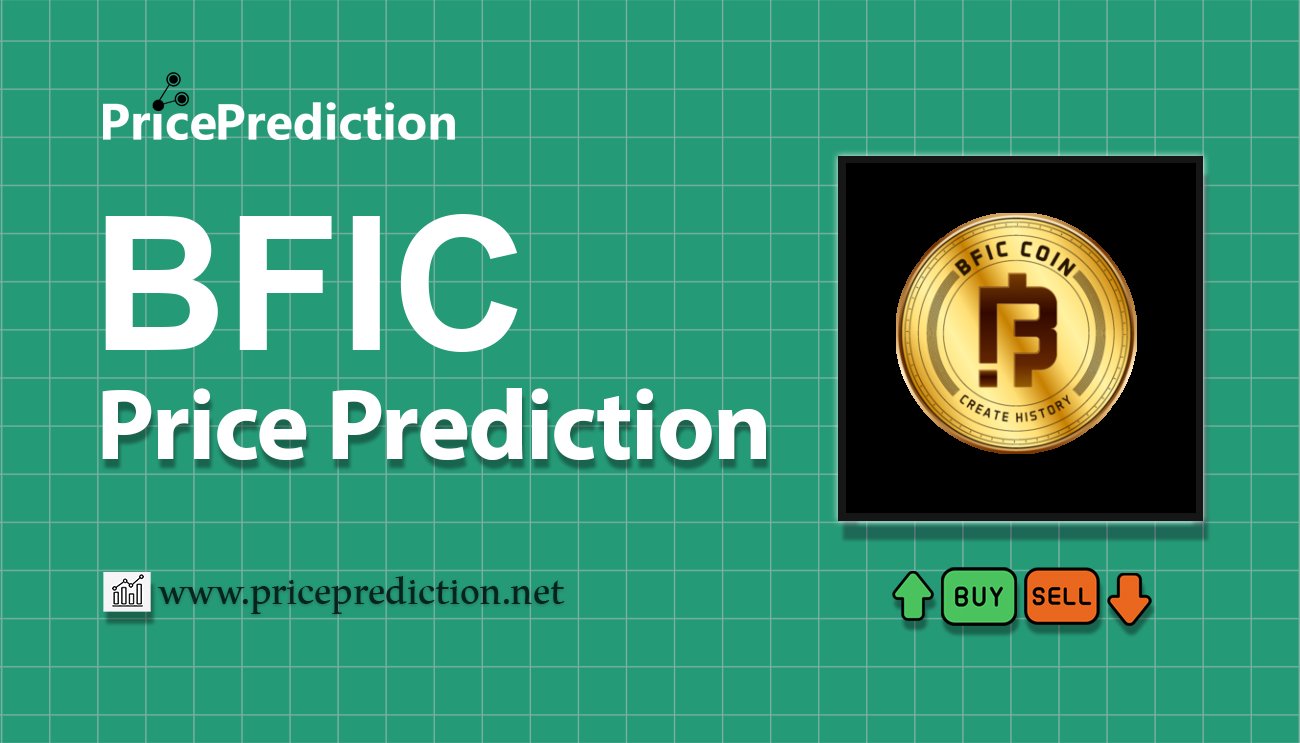 PricePrediction

BFIC
Price Prediction

BFIC COIN
CREATE HISTORY

www.priceprediction.net

BUY SELL